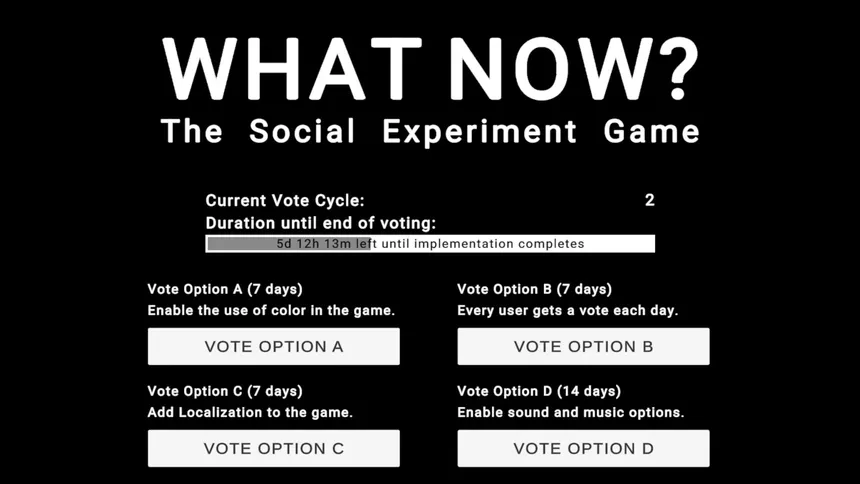 WHAT NOW?
The Social Experiment Game

Current Vote Cycle: 2
Duration until end of voting:
5d 12h 13m left until implementation completes

Vote Option A (7 days)
Enable the use of color in the game.
VOTE OPTION A

Vote Option B (7 days)
Every user gets a vote each day.
VOTE OPTION B

Vote Option C (7 days)
Add Localization to the game.
VOTE OPTION C

Vote Option D (14 days)
Enable sound and music options.
VOTE OPTION D